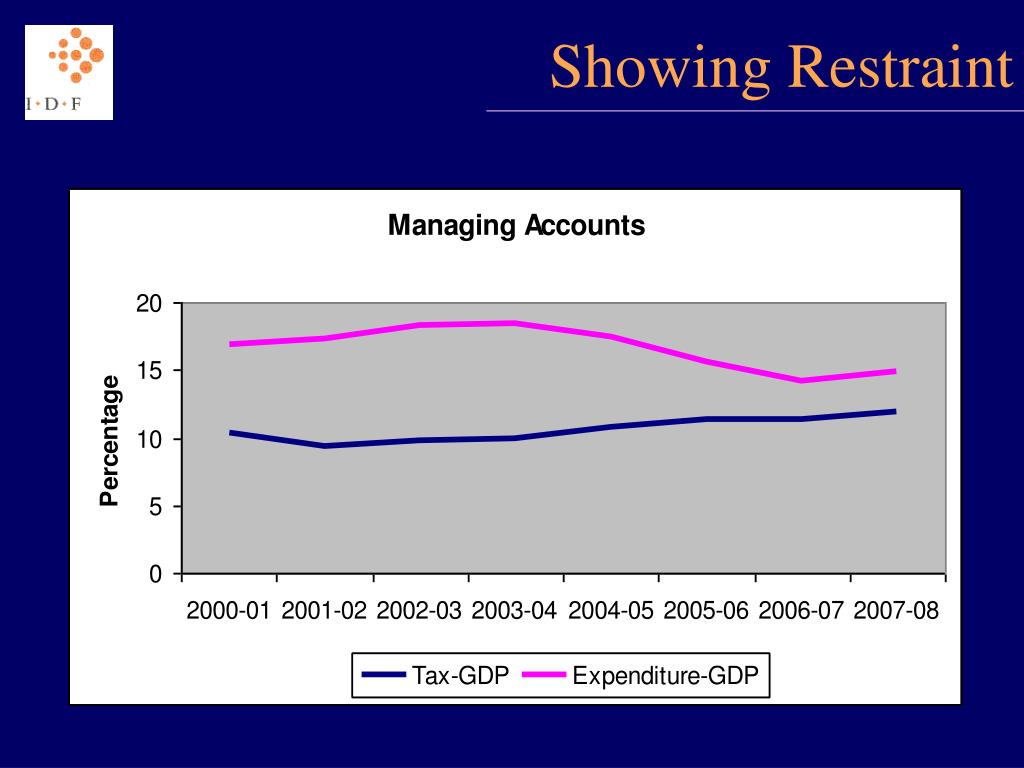 I • D • F

Showing Restraint

Managing Accounts

Percentage

20
15
10
5
0

2000-01 2001-02 2002-03 2003-04 2004-05 2005-06 2006-07 2007-08

Tax-GDP Expenditure-GDP